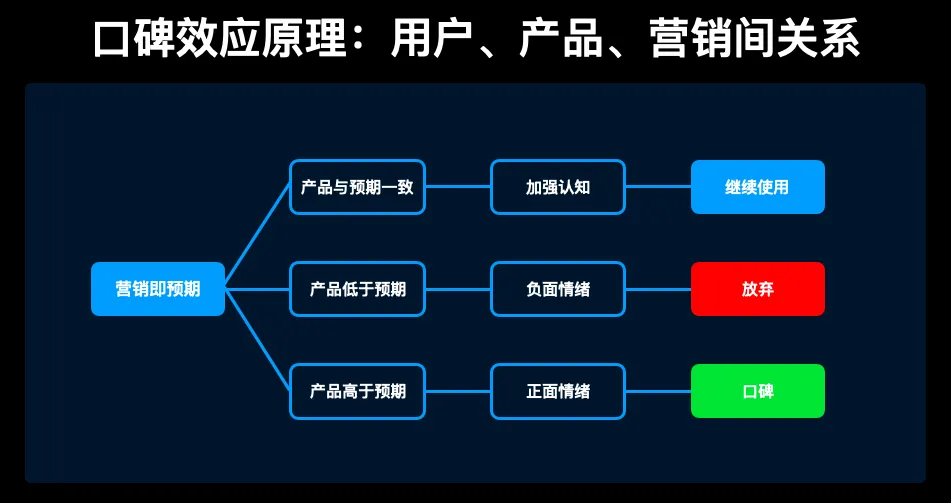 口碑效应原理：用户、产品、营销间关系

营销即预期

产品与预期一致

加强认知

继续使用

产品低于预期

负面情绪

放弃

产品高于预期

正面情绪

口碑